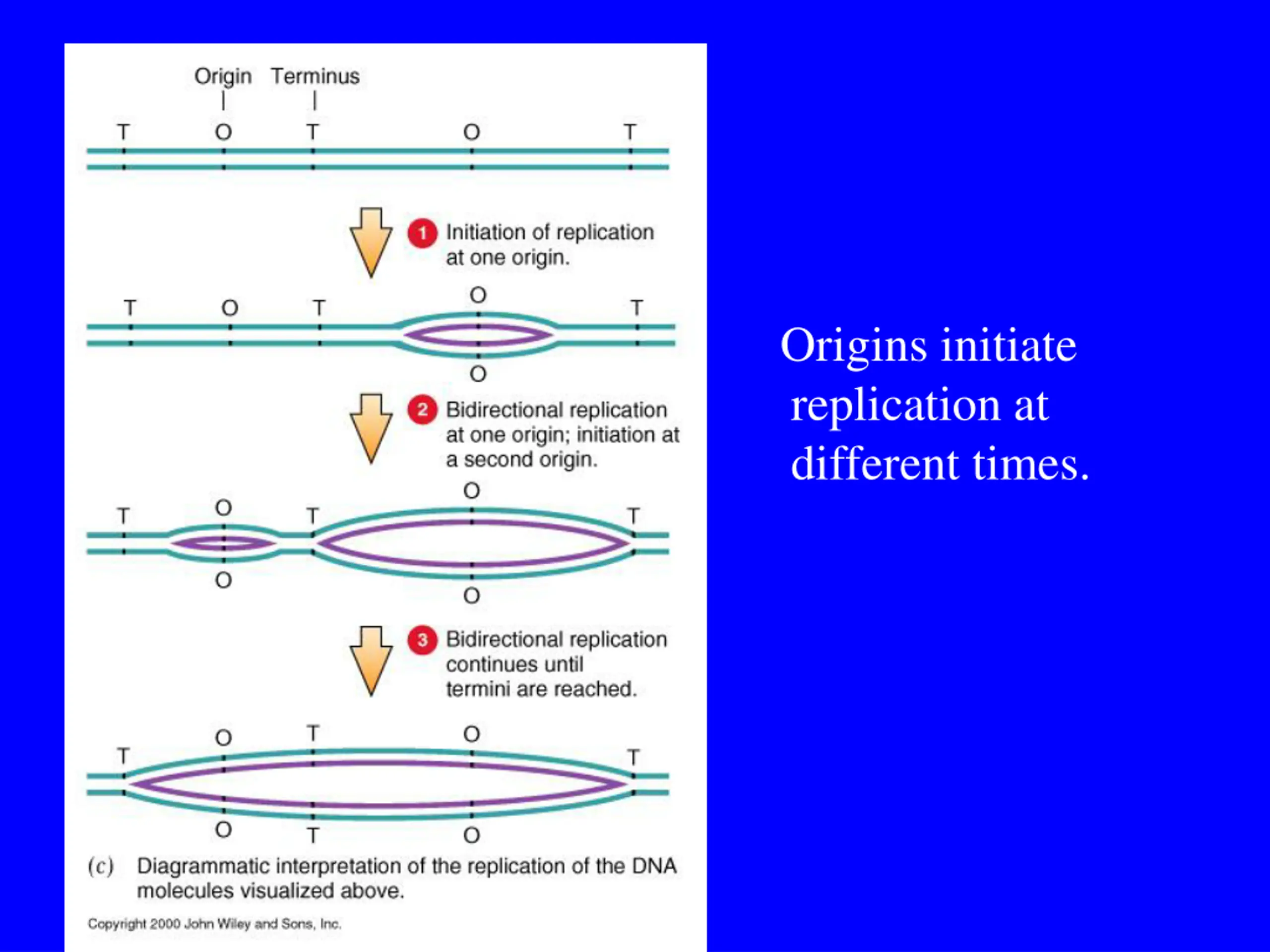 Origin Terminus

T O T O T

1 Initiation of replication at one origin.

T O T O T
O

2 Bidirectional replication at one origin; initiation at a second origin.

T O T O T
O O

3 Bidirectional replication continues until termini are reached.

T O T O T
O T O

(c) Diagrammatic interpretation of the replication of the DNA molecules visualized above.

Copyright 2000 John Wiley and Sons, Inc.

Origins initiate replication at different times.